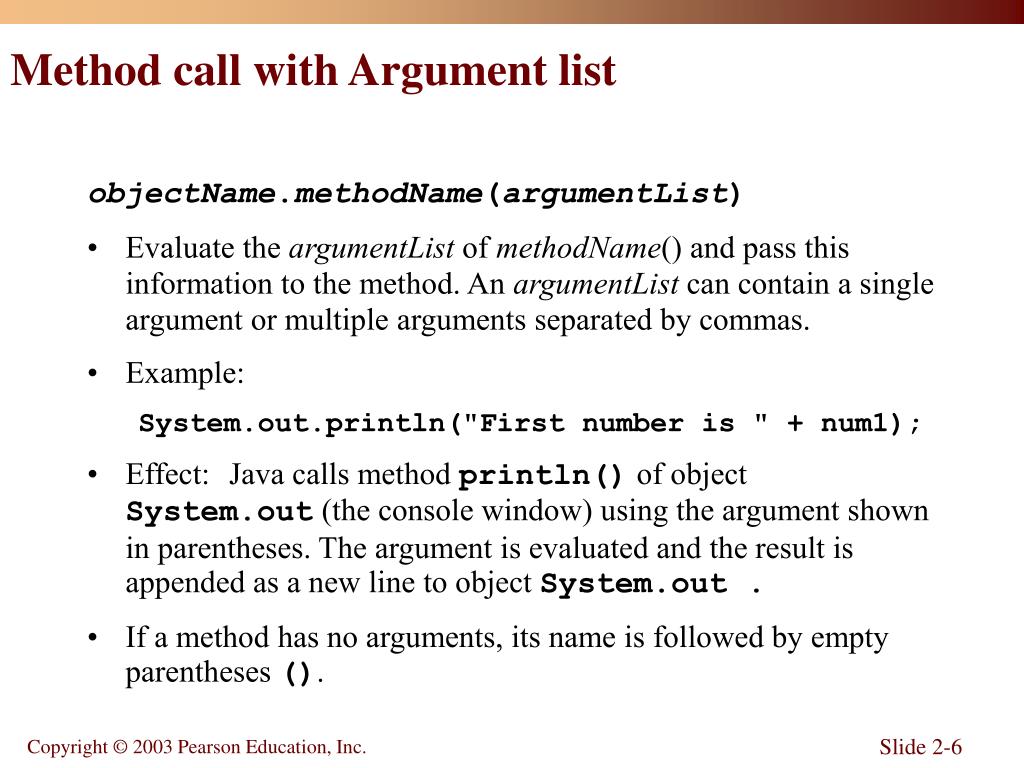 Method call with Argument list

objectName.methodName(argumentList)

• Evaluate the argumentList of methodName() and pass this information to the method. An argumentList can contain a single argument or multiple arguments separated by commas.

• Example:

System.out.println("First number is " + num1);

• Effect: Java calls method println() of object System.out (the console window) using the argument shown in parentheses. The argument is evaluated and the result is appended as a new line to object System.out .

• If a method has no arguments, its name is followed by empty parentheses ().

Copyright © 2003 Pearson Education, Inc.

Slide 2-6